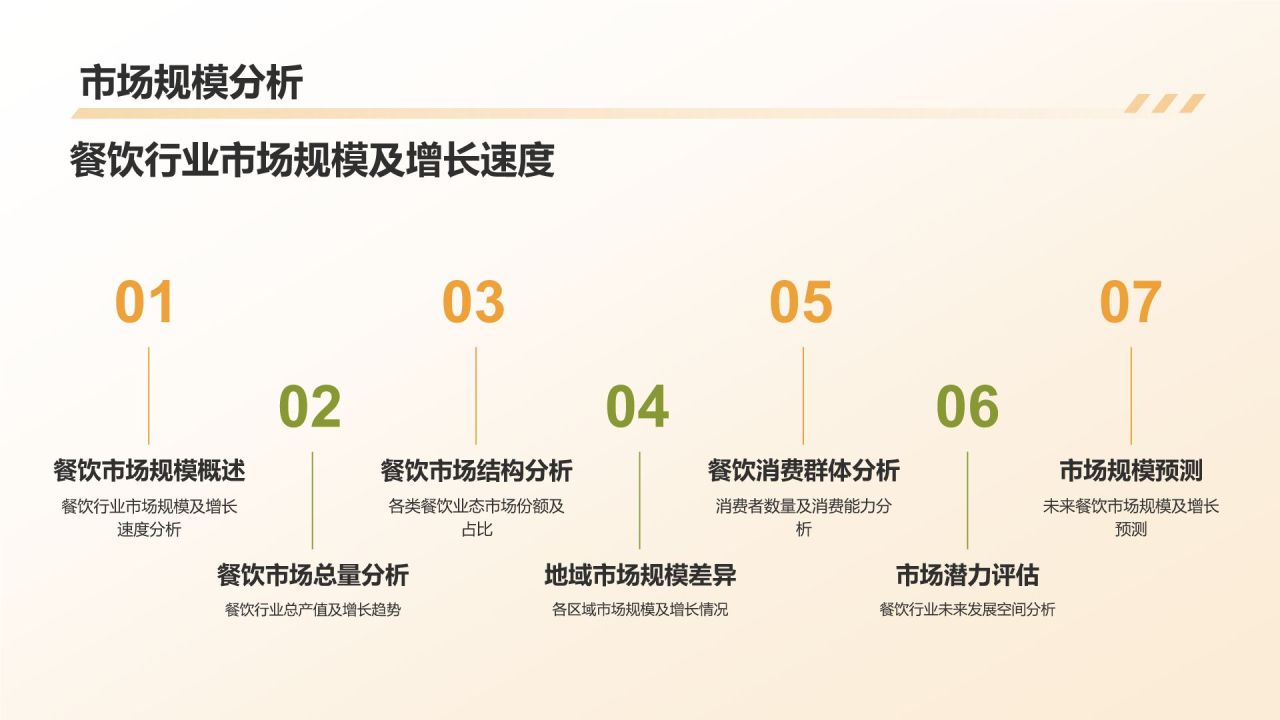 市场规模分析

餐饮行业市场规模及增长速度

01

餐饮市场规模概述

餐饮行业市场规模及增长速度分析

02

餐饮市场总量分析

餐饮行业总产值及增长趋势

03

餐饮市场结构分析

各类餐饮业态市场份额及占比

04

地域市场规模差异

各区域市场规模及增长情况

05

餐饮消费群体分析

消费者数量及消费能力分析

06

市场潜力评估

餐饮行业未来发展空间分析

07

市场规模预测

未来餐饮市场规模及增长预测